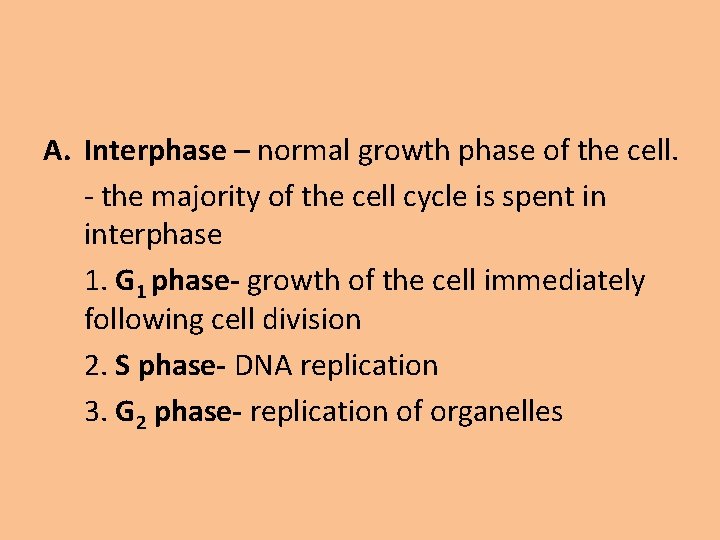 A. Interphase – normal growth phase of the cell.

- the majority of the cell cycle is spent in interphase

1. $G_1$ phase- growth of the cell immediately following cell division

2. S phase- DNA replication

3. $G_2$ phase- replication of organelles